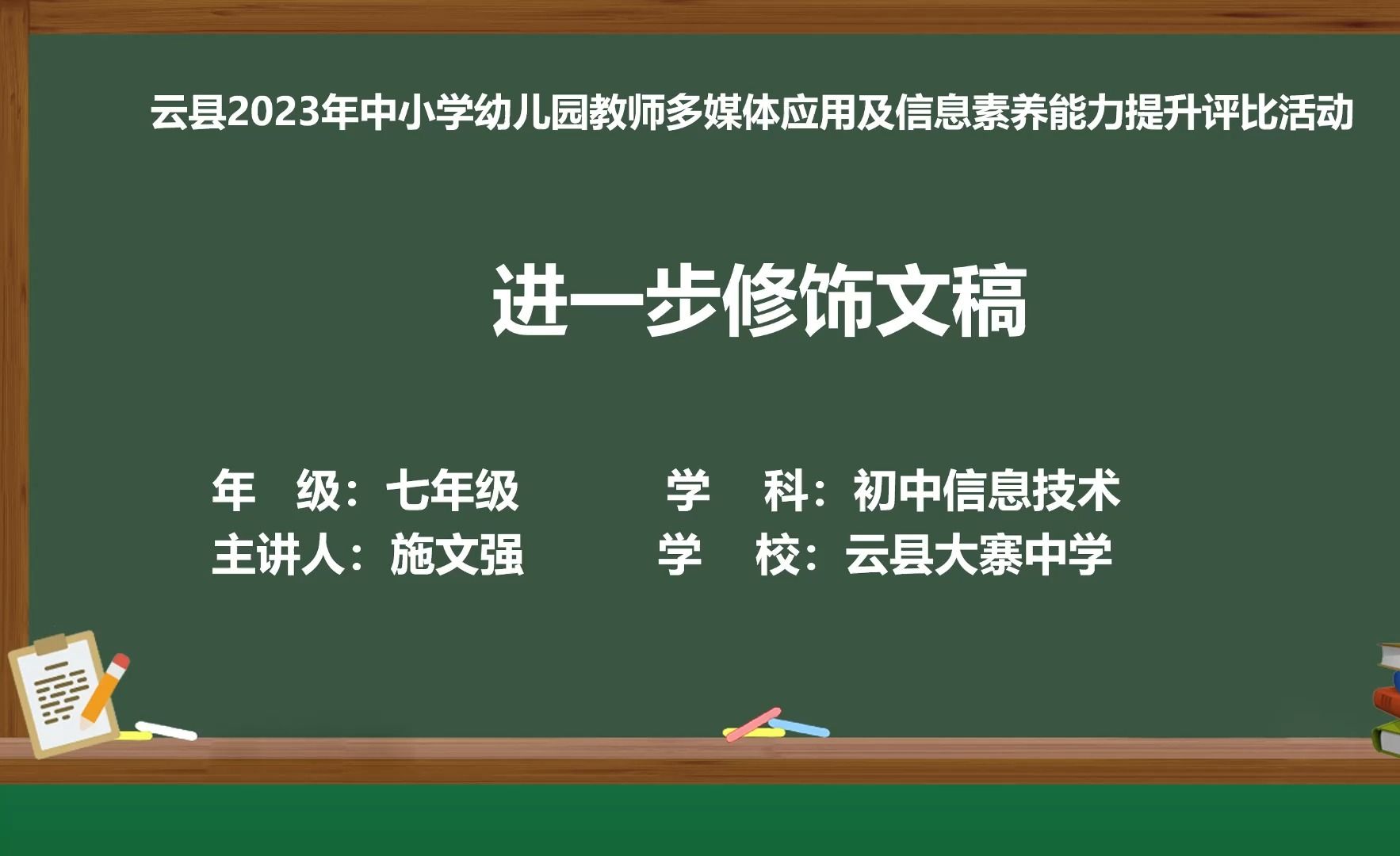 云县2023年中小学幼儿园教师多媒体应用及信息素养能力提升评比活动

进一步修饰文稿

年 级：七年级
学 科：初中信息技术
主讲人：施文强
学 校：云县大寨中学